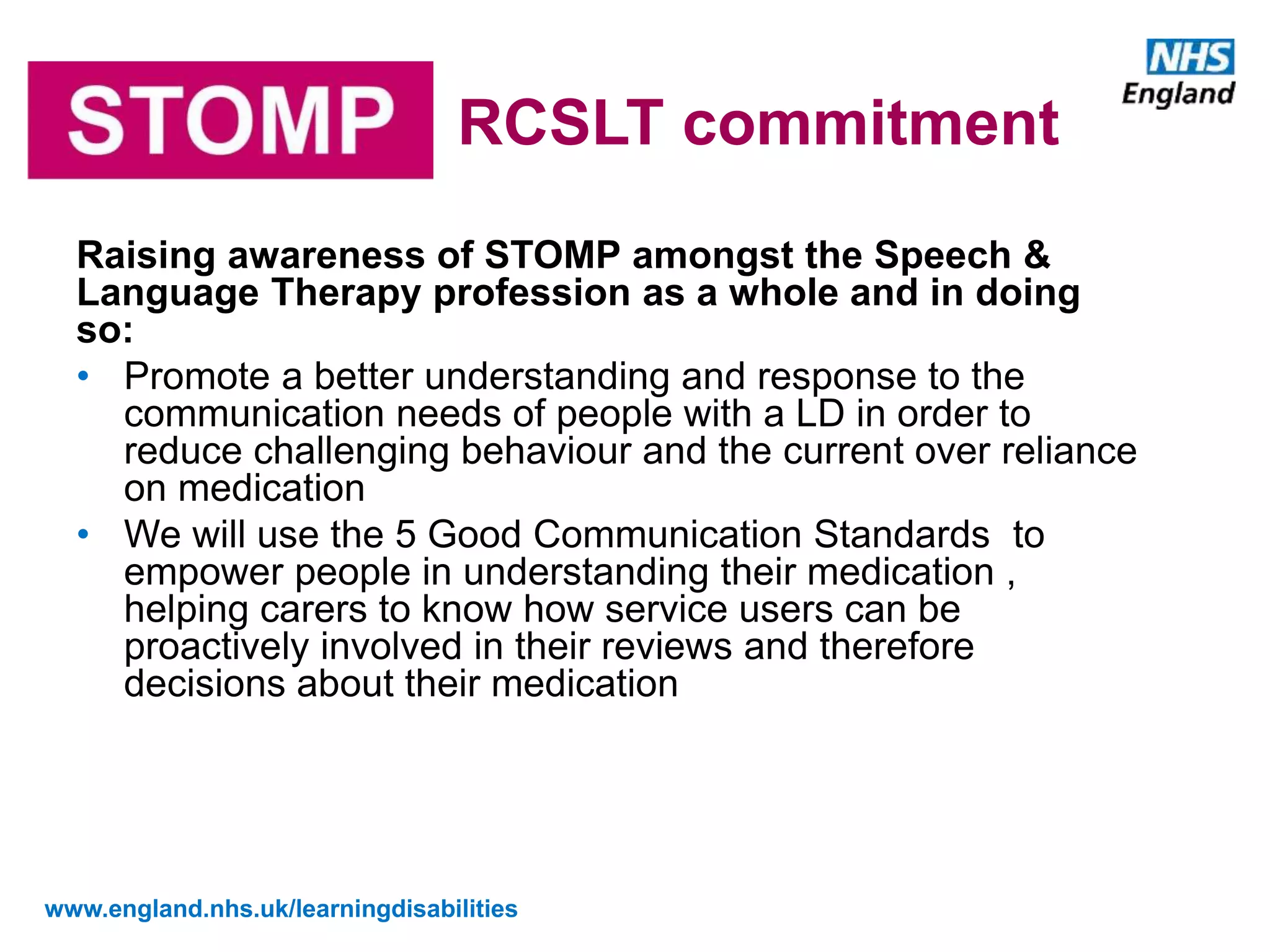 STOMP RCSLT commitment

NHS England

Raising awareness of STOMP amongst the Speech & Language Therapy profession as a whole and in doing so:

• Promote a better understanding and response to the communication needs of people with a LD in order to reduce challenging behaviour and the current over reliance on medication
• We will use the 5 Good Communication Standards to empower people in understanding their medication , helping carers to know how service users can be proactively involved in their reviews and therefore decisions about their medication

www.england.nhs.uk/learningdisabilities